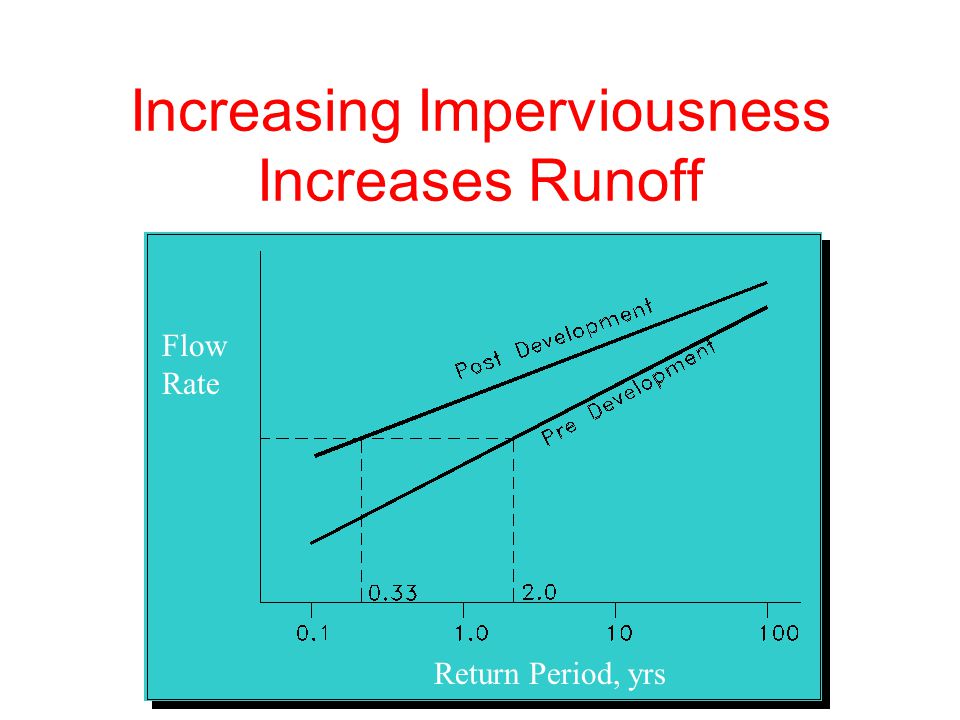 Increasing Imperviousness Increases Runoff

Flow
Rate

Post Development

Pre Development

0.33

2.0

0.1
1.0
10
100

Return Period, yrs